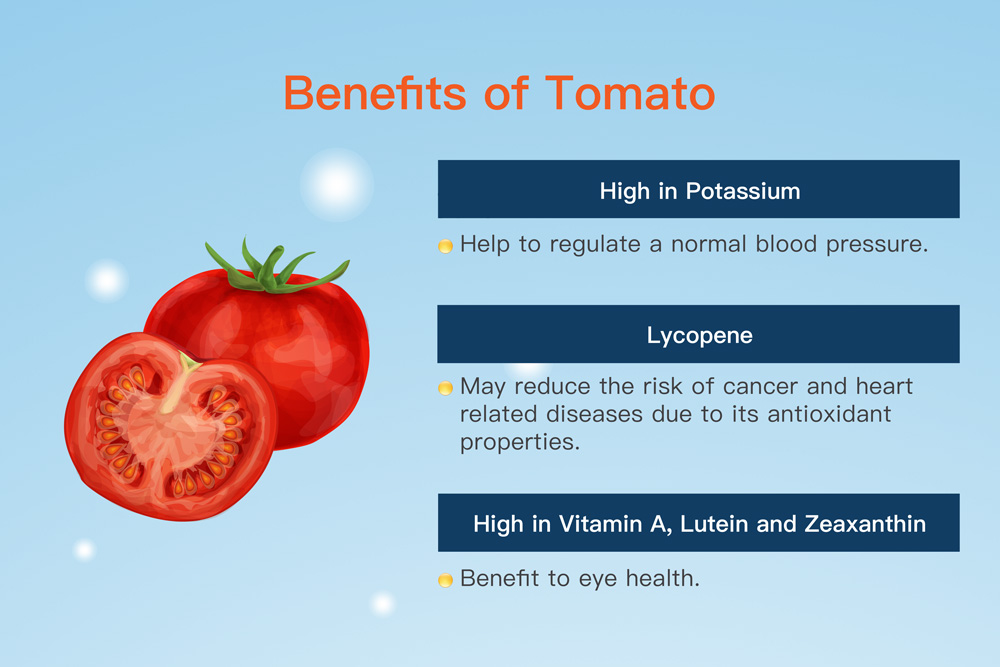 Benefits of Tomato

High in Potassium

Help to regulate a normal blood pressure.

Lycopene

May reduce the risk of cancer and heart related diseases due to its antioxidant properties.

High in Vitamin A, Lutein and Zeaxanthin

Benefit to eye health.